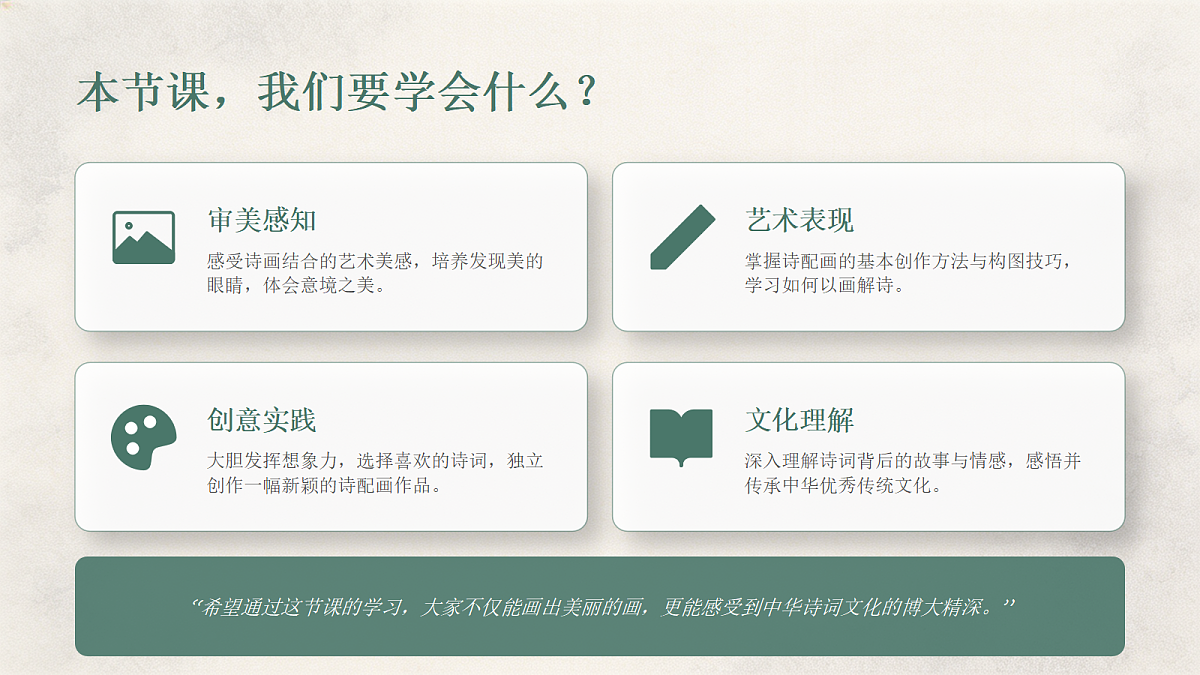 本节课，我们要学会什么？

审美感知

感受诗画结合的艺术美感，培养发现美的眼睛，体会意境之美。

艺术表现

掌握诗配画的基本创作方法与构图技巧，学习如何以画解诗。

创意实践

大胆发挥想象力，选择喜欢的诗词，独立创作一幅新颖的诗配画作品。

文化理解

深入理解诗词背后的故事与情感，感悟并传承中华优秀传统文化。

“希望通过这节课的学习，大家不仅能画出美丽的画，更能感受到中华诗词文化的博大精深。”